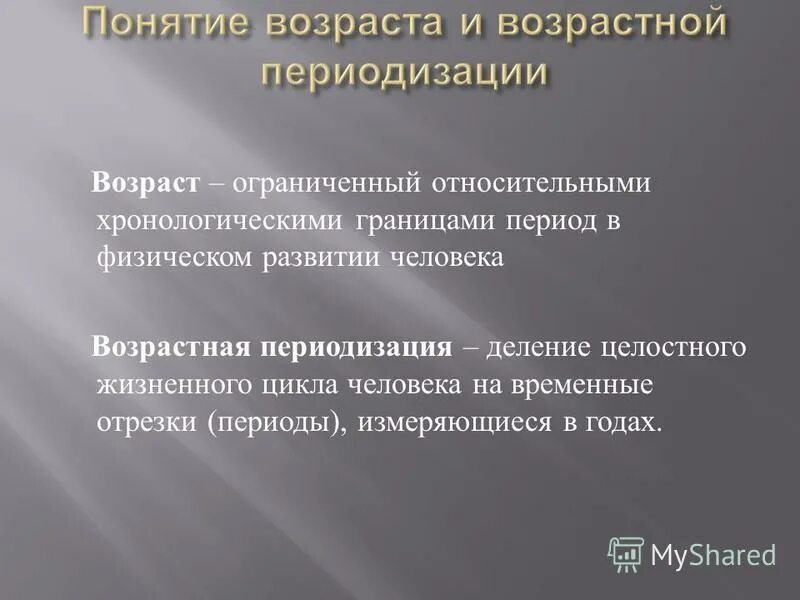 Понятие возраста и возрастной периодизации

Возраст – ограниченный относительными хронологическими границами период в физическом развитии человека

Возрастная периодизация – деление целостного жизненного цикла человека на временные отрезки (периоды), измеряющиеся в годах.

MyShared